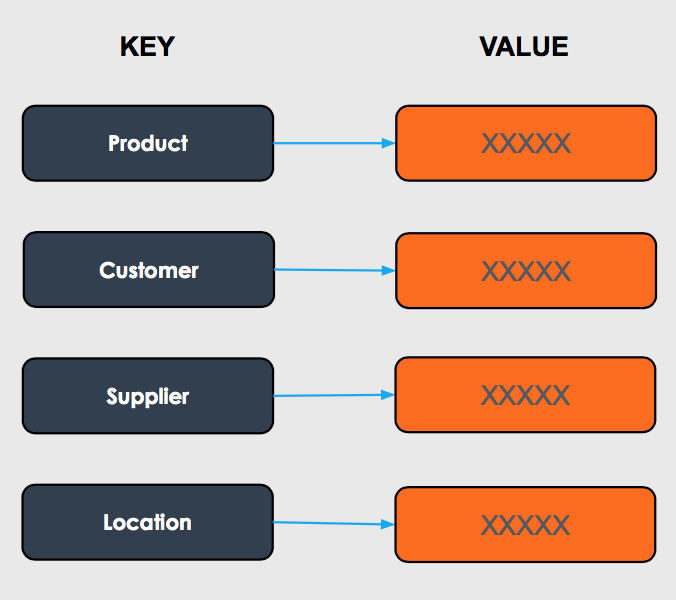 KEY

VALUE

Product

XXXXX

Customer

XXXXX

Supplier

XXXXX

Location

XXXXX